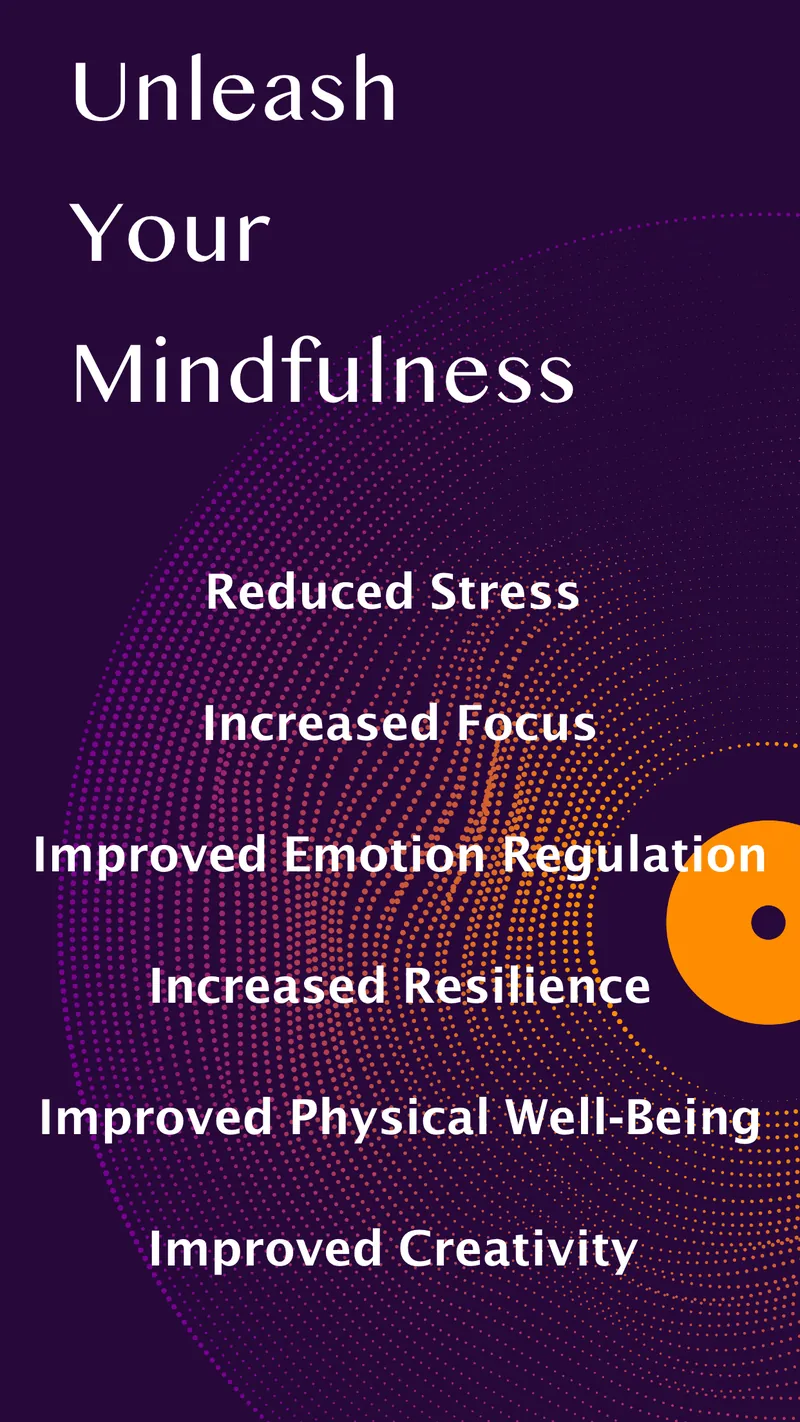 Unleash Your Mindfulness

Reduced Stress

Increased Focus

Improved Emotion Regulation

Increased Resilience

Improved Physical Well-Being

Improved Creativity